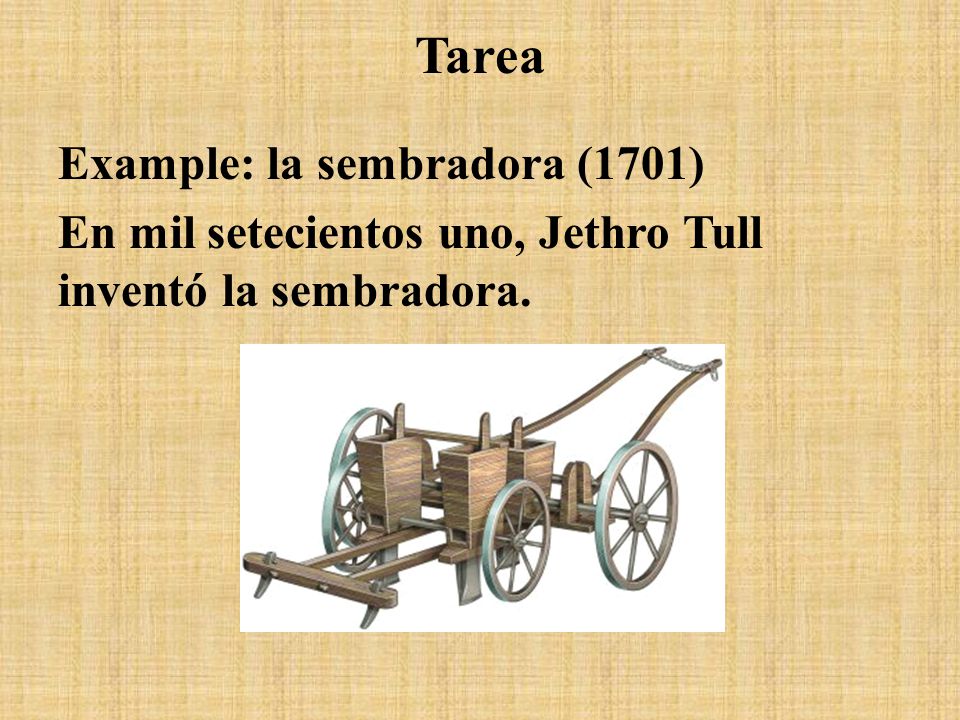 Tarea

Example: la sembradora (1701)

En mil setecientos uno, Jethro Tull inventó la sembradora.